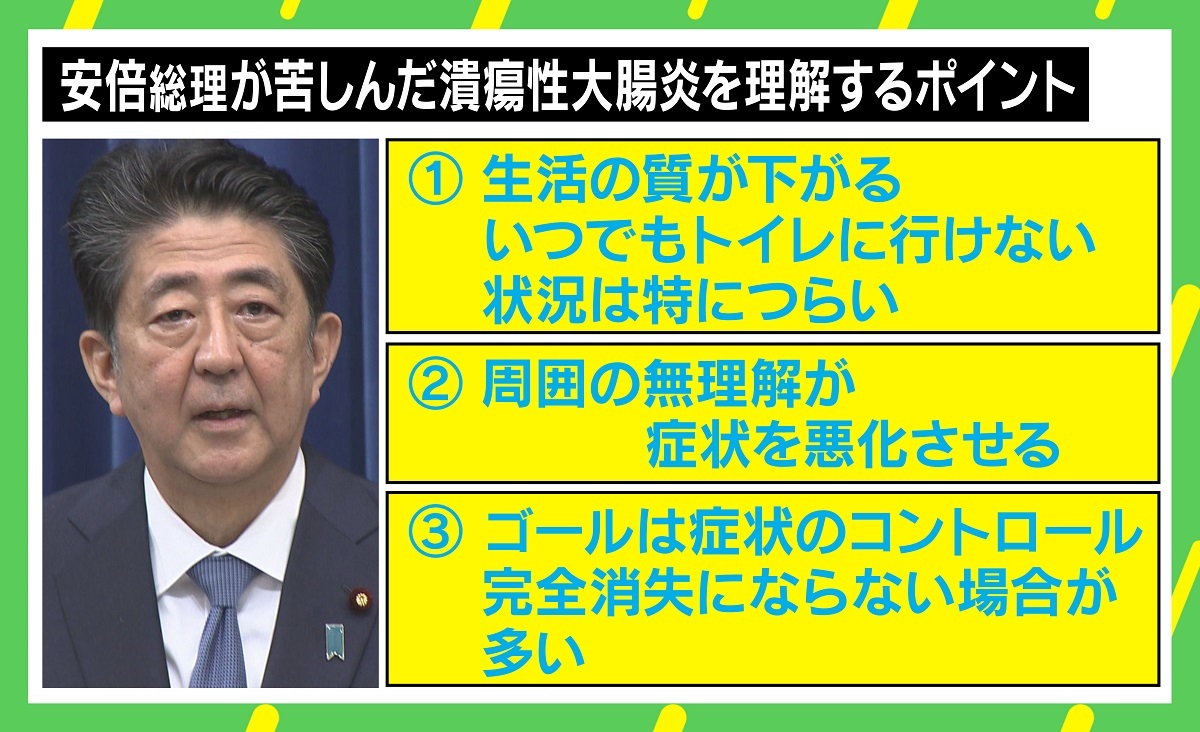 安倍総理が苦しんだ潰瘍性大腸炎を理解するポイント

① 生活の質が下がる いつでもトイレに行けない 状況は特につらい

② 周囲の無理解が 症状を悪化させる

③ ゴールは症状のコントロール 完全消失にならない場合が 多い